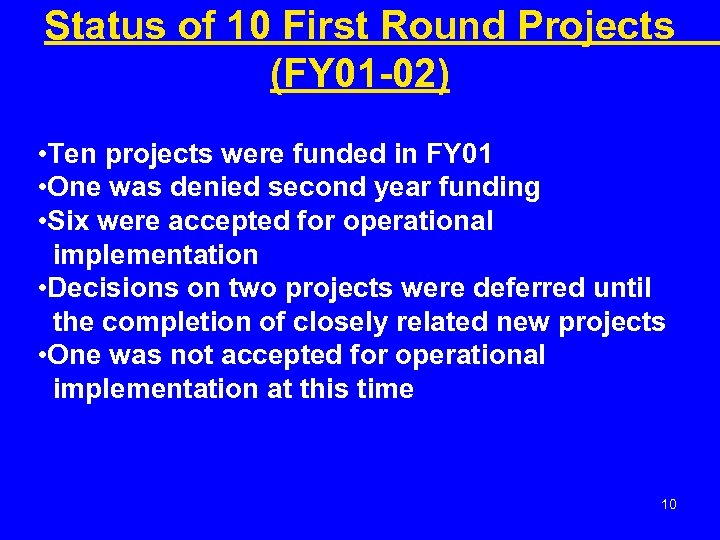 Status of 10 First Round Projects (FY01-02)

•Ten projects were funded in FY01
•One was denied second year funding
•Six were accepted for operational implementation
•Decisions on two projects were deferred until the completion of closely related new projects
•One was not accepted for operational implementation at this time

10